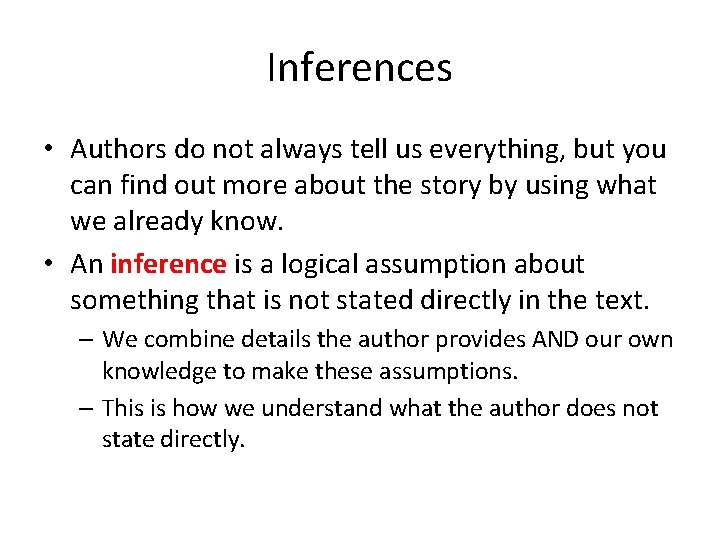 Inferences

• Authors do not always tell us everything, but you can find out more about the story by using what we already know.

• An inference is a logical assumption about something that is not stated directly in the text.

– We combine details the author provides AND our own knowledge to make these assumptions.

– This is how we understand what the author does not state directly.